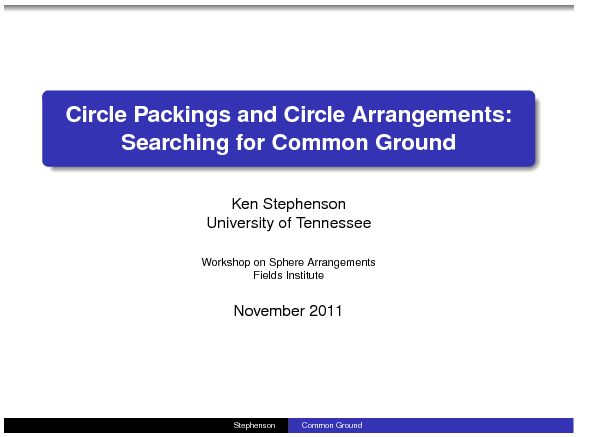 Circle Packings and Circle Arrangements: Searching for Common Ground

Ken Stephenson
University of Tennessee

Workshop on Sphere Arrangements
Fields Institute

November 2011

Stephenson Common Ground